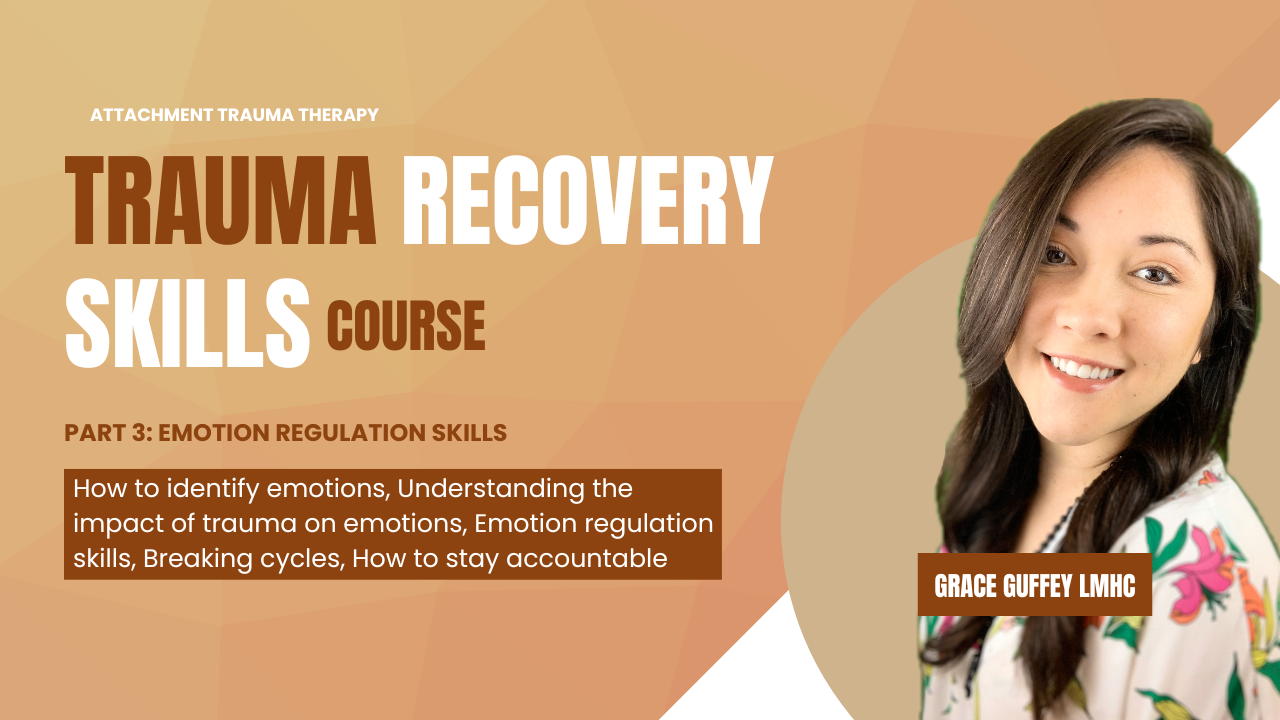 ATTACHMENT TRAUMA THERAPY

TRAUMA RECOVERY SKILLS COURSE

PART 3: EMOTION REGULATION SKILLS

How to identify emotions, Understanding the impact of trauma on emotions, Emotion regulation skills, Breaking cycles, How to stay accountable

GRACE GUFFEY LMHC